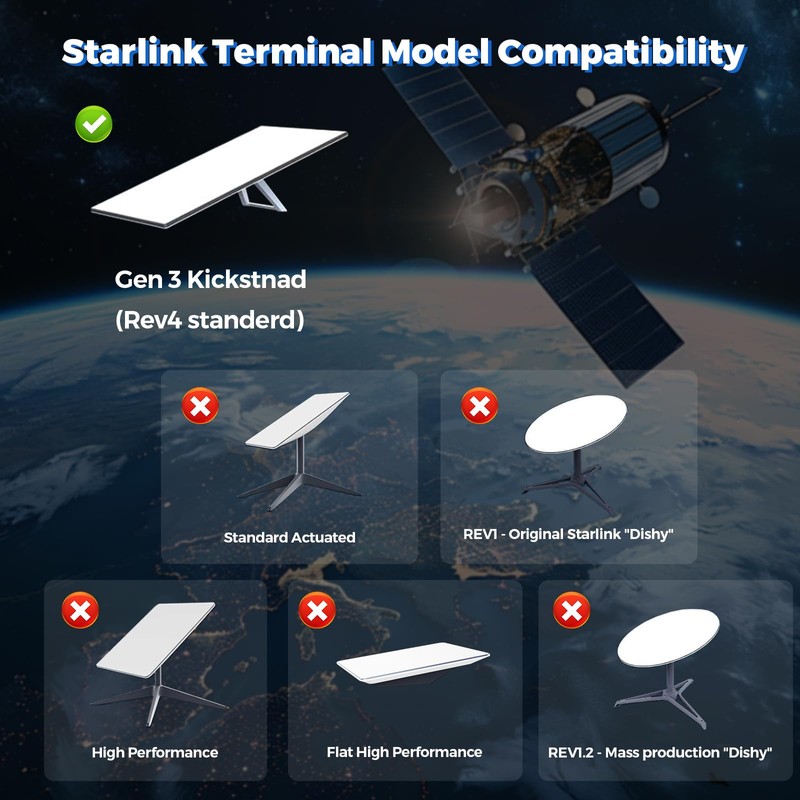 Starlink Terminal Model Compatibility

Gen 3 Kickstnad
(Rev4 standerd)

Standard Actuated

REV1 - Original Starlink "Dishy"

High Performance

Flat High Performance

REV1.2 - Mass production "Dishy"